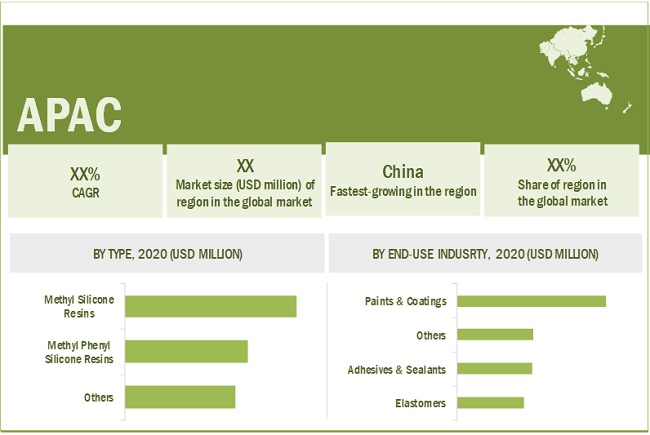 APAC

XX%
CAGR

XX
Market size (USD million) of region in the global market

China
Fastest-growing in the region

XX%
Share of region in the global market

BY TYPE, 2020 (USD MILLION)

Methyl Silicone Resins

Methyl Phenyl Silicone Resins

Others

BY END-USE INDUSRTY, 2020 (USD MILLION)

Paints & Coatings

Others

Adhesives & Sealants

Elastomers